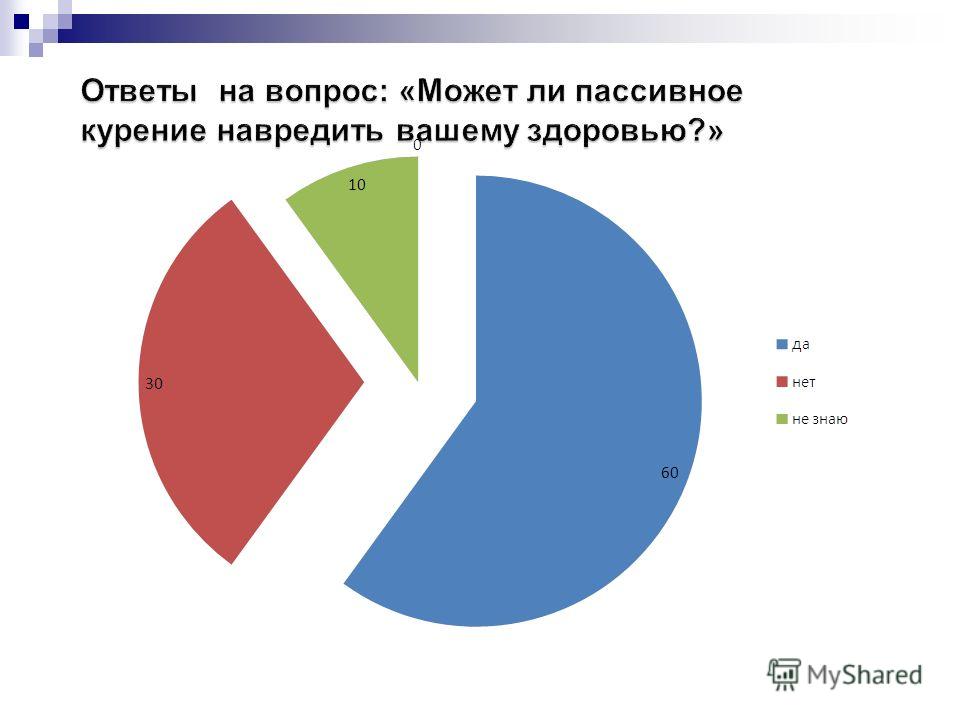 Ответы на вопрос: «Может ли пассивное курение навредить вашему здоровью?»

0

10

30

60

да

нет

не знаю

MyShared